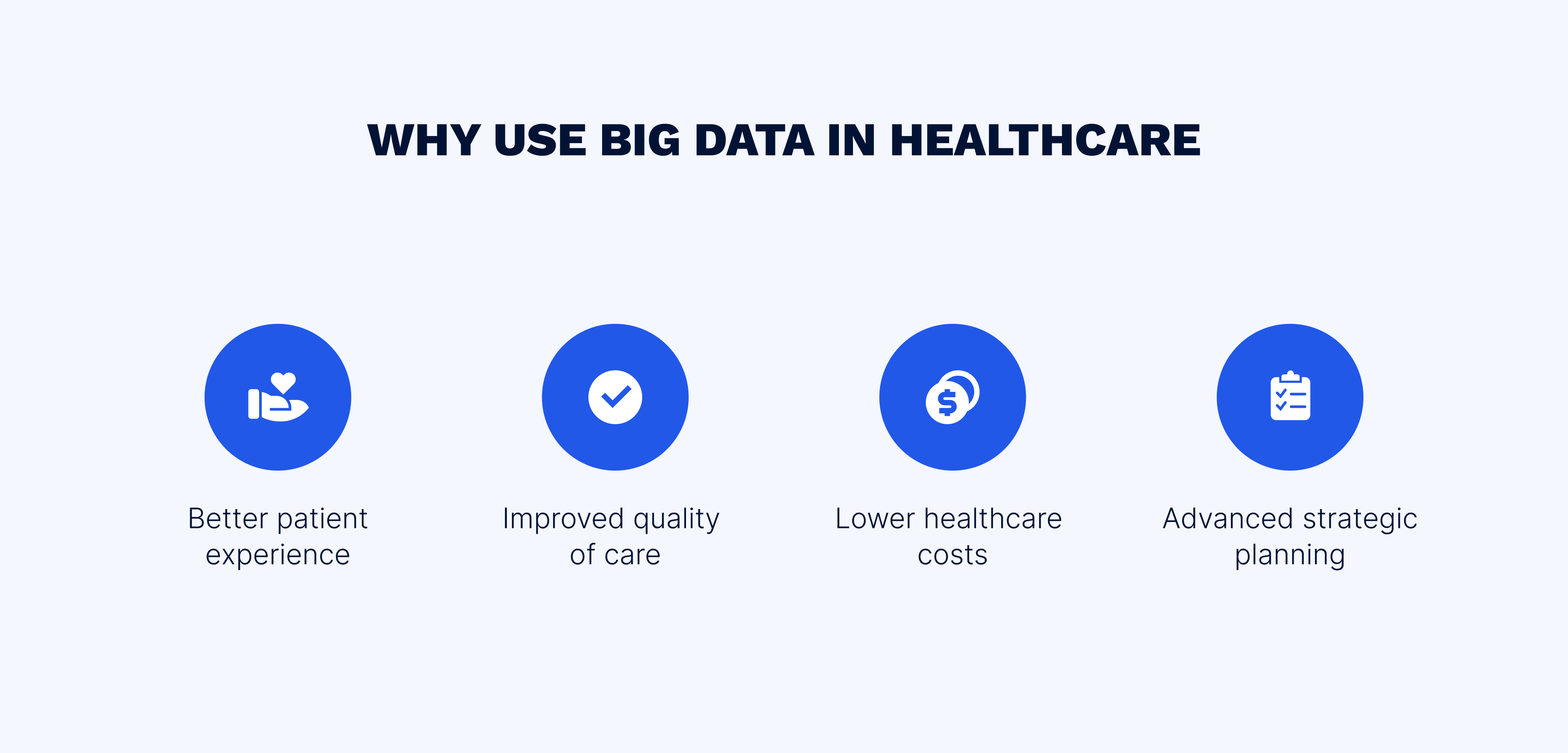 WHY USE BIG DATA IN HEALTHCARE

Better patient experience

Improved quality of care

Lower healthcare costs

Advanced strategic planning